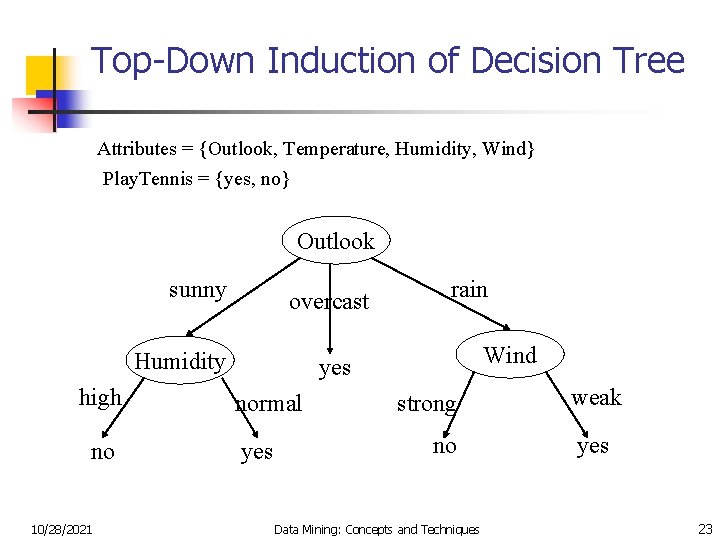 Top-Down Induction of Decision Tree

Attributes = {Outlook, Temperature, Humidity, Wind}
PlayTennis = {yes, no}

Outlook

sunny
overcast
rain

Humidity
yes
Wind

high
normal
strong
weak

no
yes
no
yes

10/28/2021
Data Mining: Concepts and Techniques
23